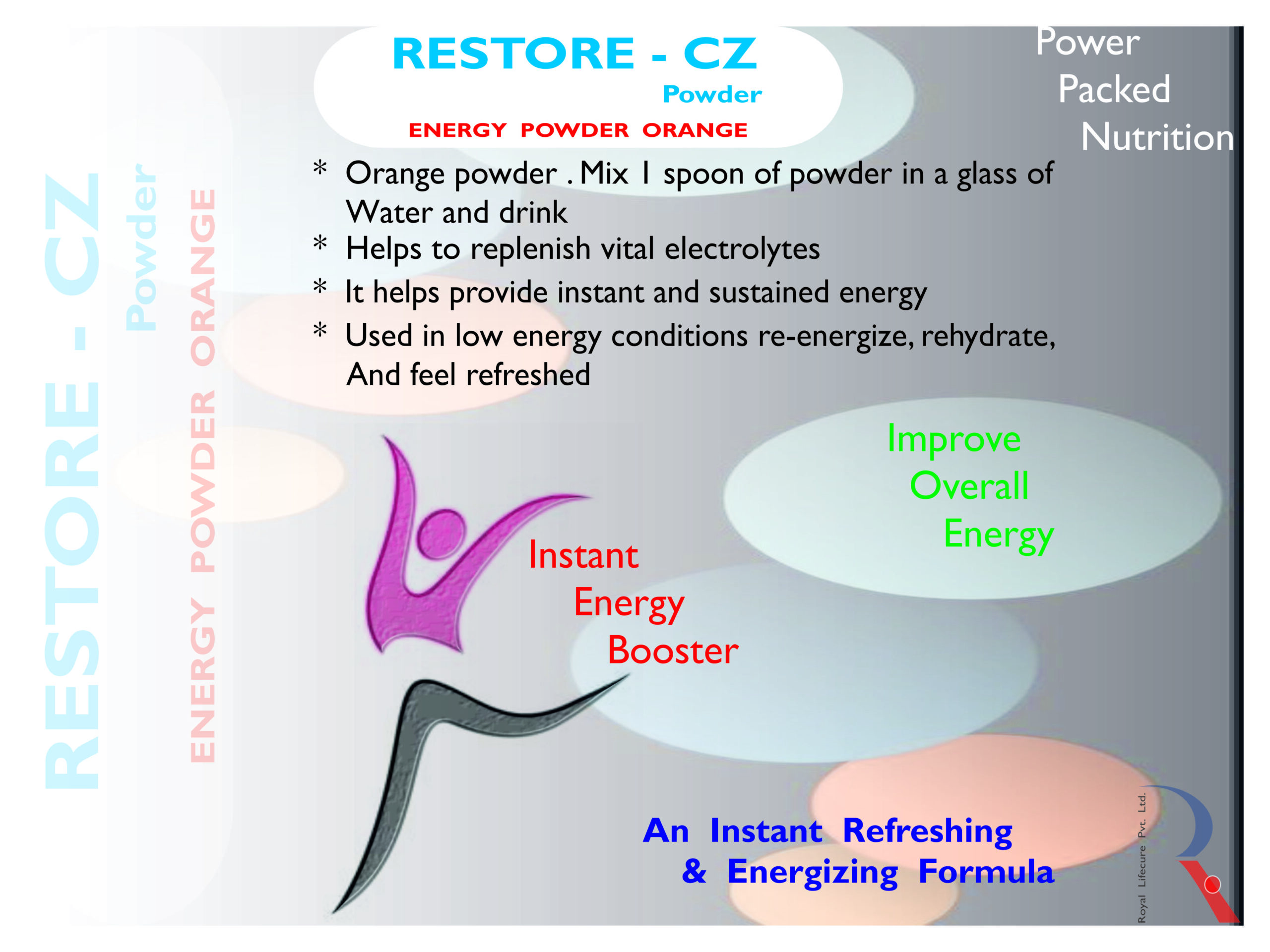 RESTORE - CZ
Powder
ENERGY POWDER ORANGE

RESTORE - CZ
Powder
ENERGY POWDER ORANGE

Power
Packed
Nutrition

* Orange powder . Mix 1 spoon of powder in a glass of Water and drink
* Helps to replenish vital electrolytes
* It helps provide instant and sustained energy
* Used in low energy conditions re-energize, rehydrate, And feel refreshed

Improve
Overall
Energy

Instant
Energy
Booster

An Instant Refreshing
& Energizing Formula

Royal Lifecure Pvt. Ltd.